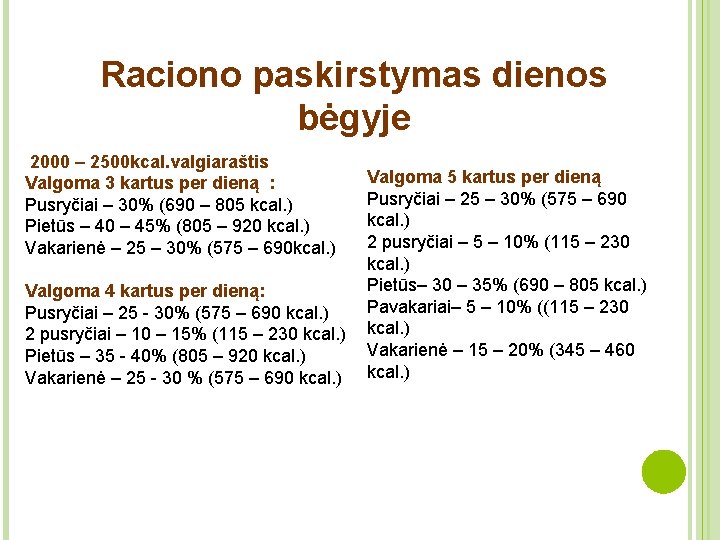 Raciono paskirstymas dienos bėgyje

2000 – 2500kcal.valgiaraštis
Valgoma 3 kartus per dieną :
Pusryčiai – 30% (690 – 805 kcal.)
Pietūs – 40 – 45% (805 – 920 kcal.)
Vakarienė – 25 – 30% (575 – 690kcal.)

Valgoma 4 kartus per dieną:
Pusryčiai – 25 - 30% (575 – 690 kcal.)
2 pusryčiai – 10 – 15% (115 – 230 kcal.)
Pietūs – 35 - 40% (805 – 920 kcal.)
Vakarienė – 25 - 30 % (575 – 690 kcal.)

Valgoma 5 kartus per dieną
Pusryčiai – 25 – 30% (575 – 690 kcal.)
2 pusryčiai – 5 – 10% (115 – 230 kcal.)
Pietūs– 30 – 35% (690 – 805 kcal.)
Pavakariai– 5 – 10% ((115 – 230 kcal.)
Vakarienė – 15 – 20% (345 – 460 kcal.)